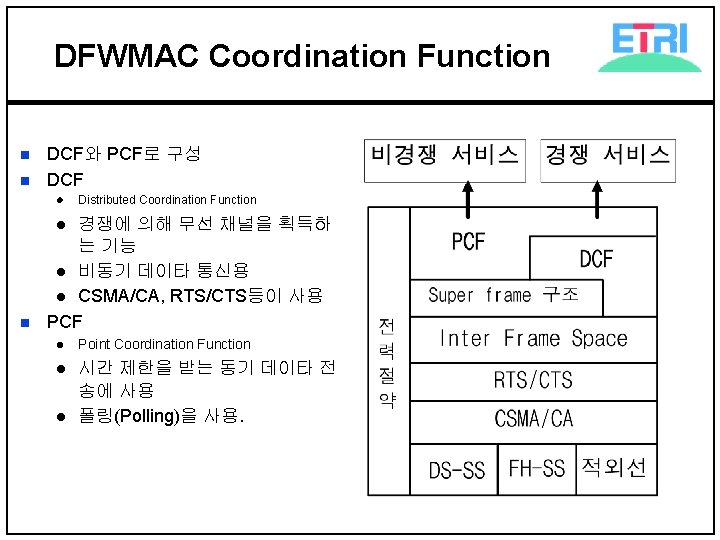 DFWMAC Coordination Function

ETRI

- DCF와 PCF로 구성
- DCF
  - Distributed Coordination Function
  - 경쟁에 의해 무선 채널을 획득하는 기능
  - 비동기 데이타 통신용
  - CSMA/CA, RTS/CTS등이 사용
- PCF
  - Point Coordination Function
  - 시간 제한을 받는 동기 데이타 전송에 사용
  - 폴링(Polling)을 사용.

비경쟁 서비스

경쟁 서비스

전력절약

PCF

DCF

Super frame 구조

Inter Frame Space

RTS/CTS

CSMA/CA

DS-SS

FH-SS

적외선